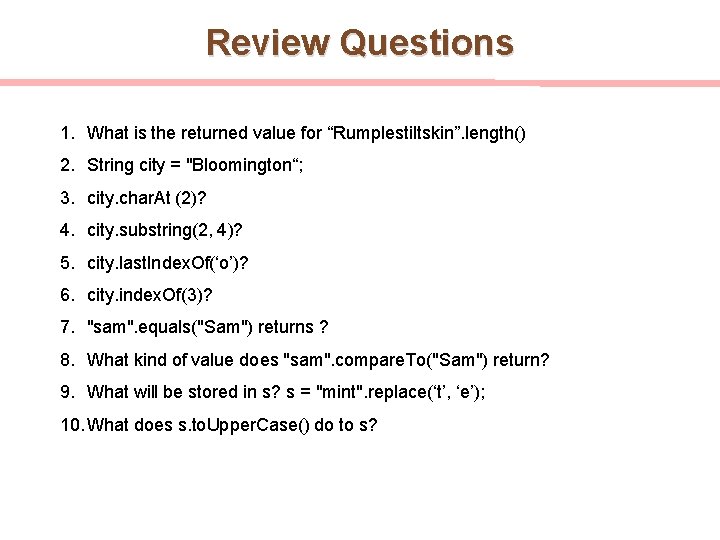 Review Questions

1. What is the returned value for “Rumplestiltskin”.length()

2. String city = "Bloomington“;

3. city.charAt (2)?

4. city.substring(2, 4)?

5. city.lastIndexOf(‘o’)?

6. city.indexOf(3)?

7. "sam".equals("Sam") returns ?

8. What kind of value does "sam".compareTo("Sam") return?

9. What will be stored in s? s = "mint".replace(‘t’, ‘e’);

10. What does s.toUpperCase() do to s?